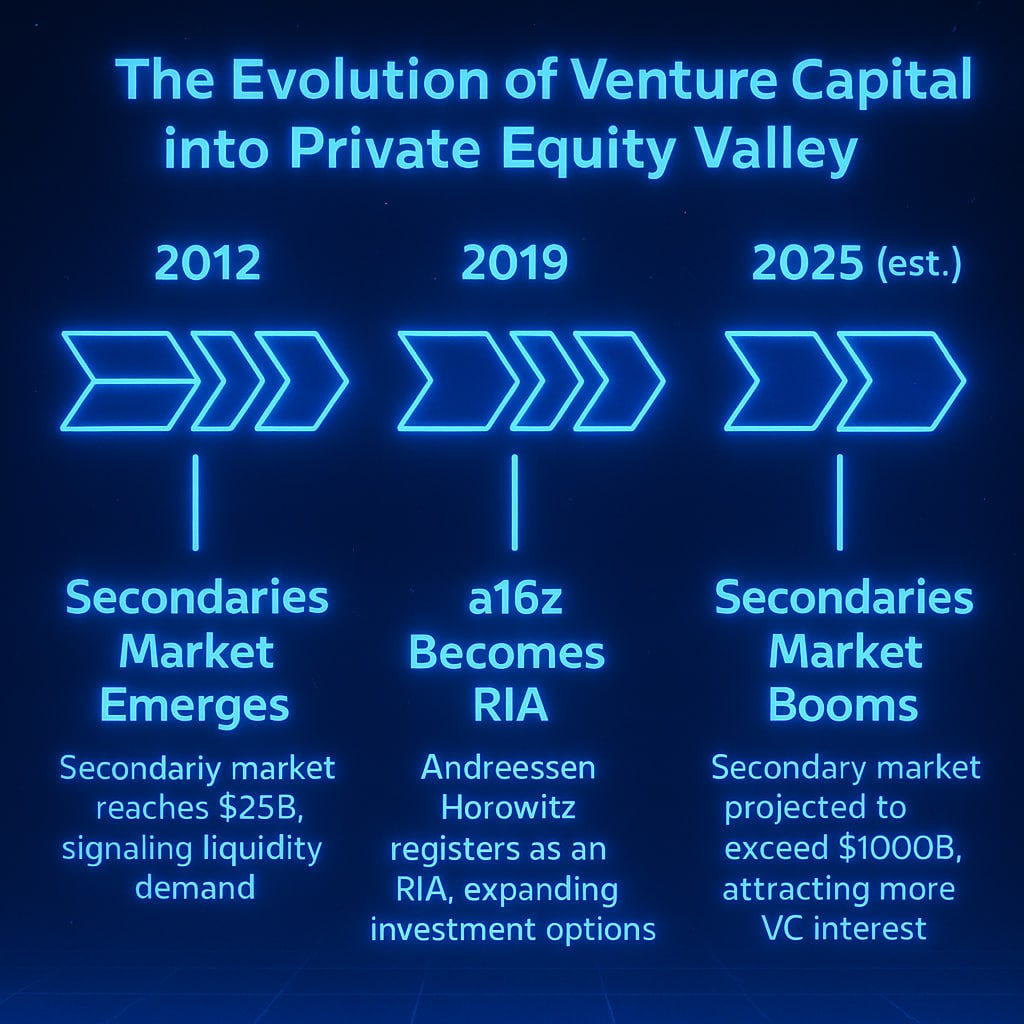 The Evolution of Venture Capital into Private Equity Valley

2012

Secondaries Market Emerges

Secondariy market reaches \$25B, signaling liquidity demand

2019

a16z Becomes RIA

Andreessen Horowitz registers as an RIA, expanding investment options

2025 (est.)

Secondaries Market Booms

Secondary market projected to exceed \$1000B, attracting more VC interest